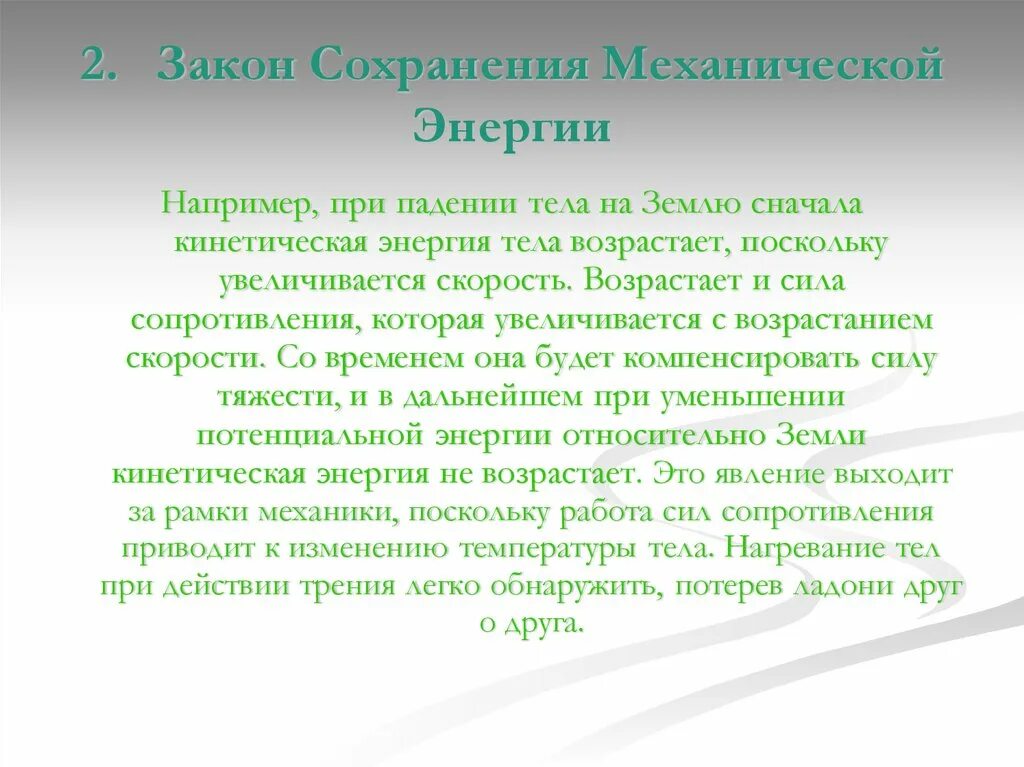 2. Закон Сохранения Механической Энергии

Например, при падении тела на Землю сначала кинетическая энергия тела возрастает, поскольку увеличивается скорость. Возрастает и сила сопротивления, которая увеличивается с возрастанием скорости. Со временем она будет компенсировать силу тяжести, и в дальнейшем при уменьшении потенциальной энергии относительно Земли кинетическая энергия не возрастает. Это явление выходит за рамки механики, поскольку работа сил сопротивления приводит к изменению температуры тела. Нагревание тел при действии трения легко обнаружить, потерев ладони друг о друга.